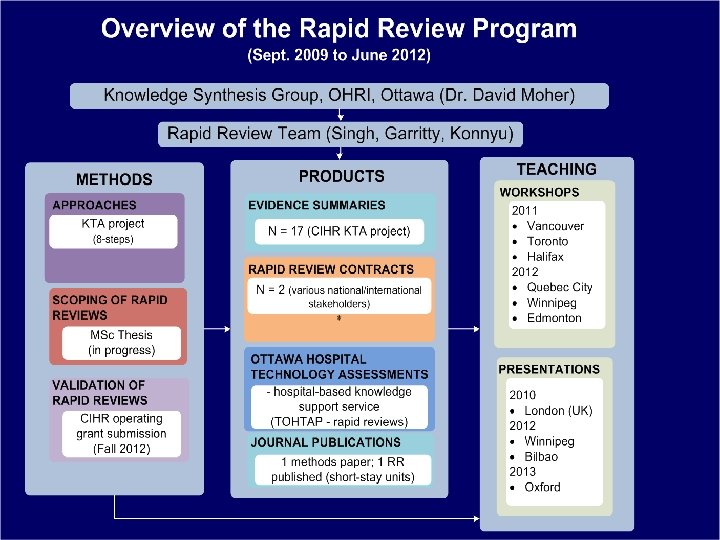 Overview of the Rapid Review Program
(Sept. 2009 to June 2012)

Knowledge Synthesis Group, OHRI, Ottawa (Dr. David Moher)

Rapid Review Team (Singh, Garritty, Konnyu)

METHODS

APPROACHES
KTA project
(8-steps)

SCOPING OF RAPID REVIEWS
MSc Thesis
(in progress)

VALIDATION OF RAPID REVIEWS
CIHR operating grant submission
(Fall 2012)

PRODUCTS

EVIDENCE SUMMARIES
N = 17 (CIHR KTA project)

RAPID REVIEW CONTRACTS
N = 2 (various national/international stakeholders)
*

OTTAWA HOSPITAL TECHNOLOGY ASSESSMENTS
- hospital-based knowledge support service
(TOHTAP - rapid reviews)

JOURNAL PUBLICATIONS
1 methods paper; 1 RR published (short-stay units)

TEACHING

WORKSHOPS
2011
• Vancouver
• Toronto
• Halifax
2012
• Quebec City
• Winnipeg
• Edmonton

PRESENTATIONS
2010
• London (UK)
2012
• Winnipeg
• Bilbao
2013
• Oxford